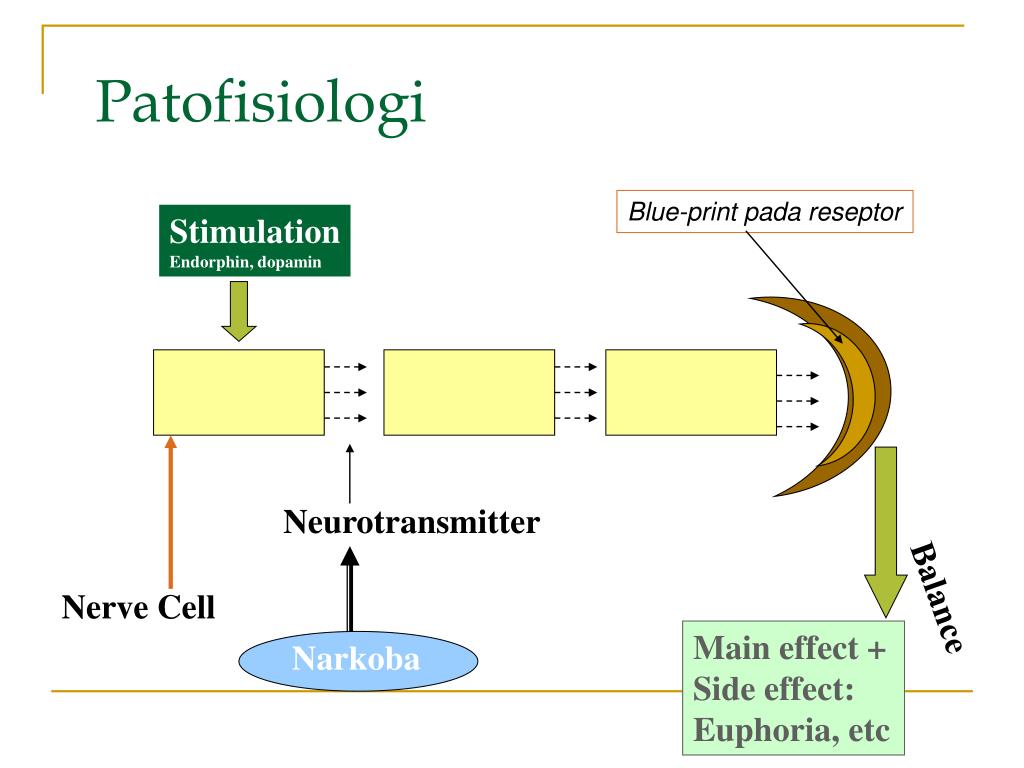 Patofisiologi

Stimulation
Endorphin, dopamin

Blue-print pada reseptor

Neurotransmitter

Nerve Cell

Narkoba

Balance

Main effect +
Side effect:
Euphoria, etc